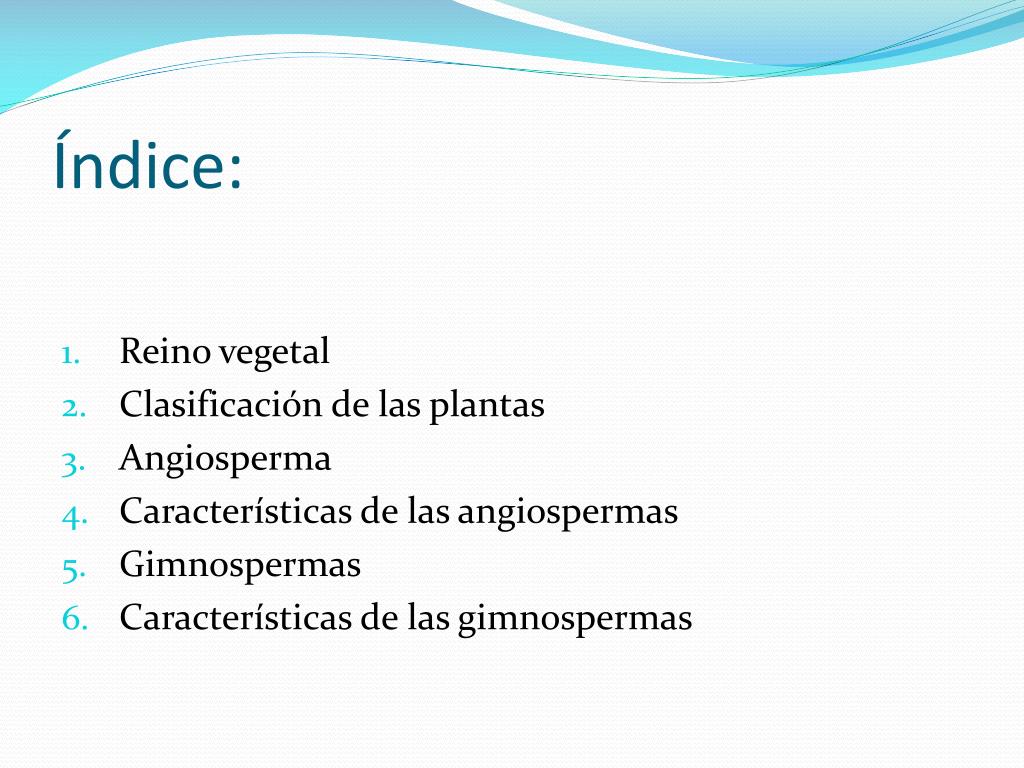 Índice:

1. Reino vegetal
2. Clasificación de las plantas
3. Angiosperma
4. Características de las angiospermas
5. Gimnospermas
6. Características de las gimnospermas